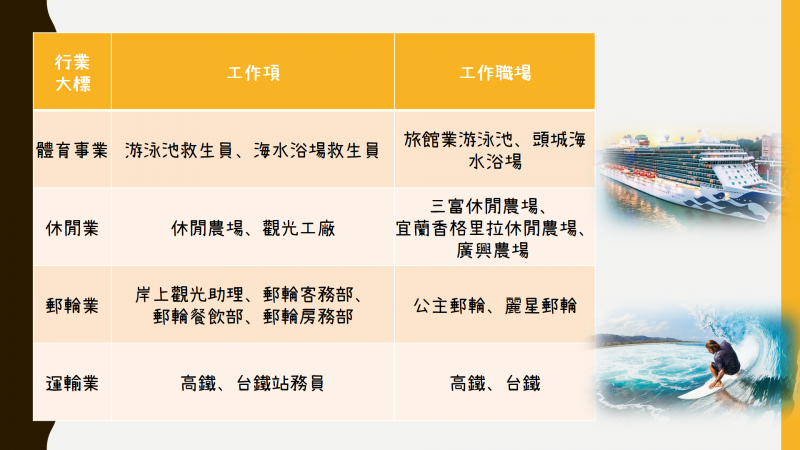 | 行業大標 | 工作項 | 工作職場 |
|---|---|---|
| 體育事業 | 游泳池救生員、海水浴場救生員 | 旅館業游泳池、頭城海水浴場 |
| 休閒業 | 休閒農場、觀光工廠 | 三富休閒農場、宜蘭香格里拉休閒農場、廣興農場 |
| 郵輪業 | 岸上觀光助理、郵輪客務部、郵輪餐飲部、郵輪房務部 | 公主郵輪、麗星郵輪 |
| 運輸業 | 高鐵、台鐵站務員 | 高鐵、台鐵 |